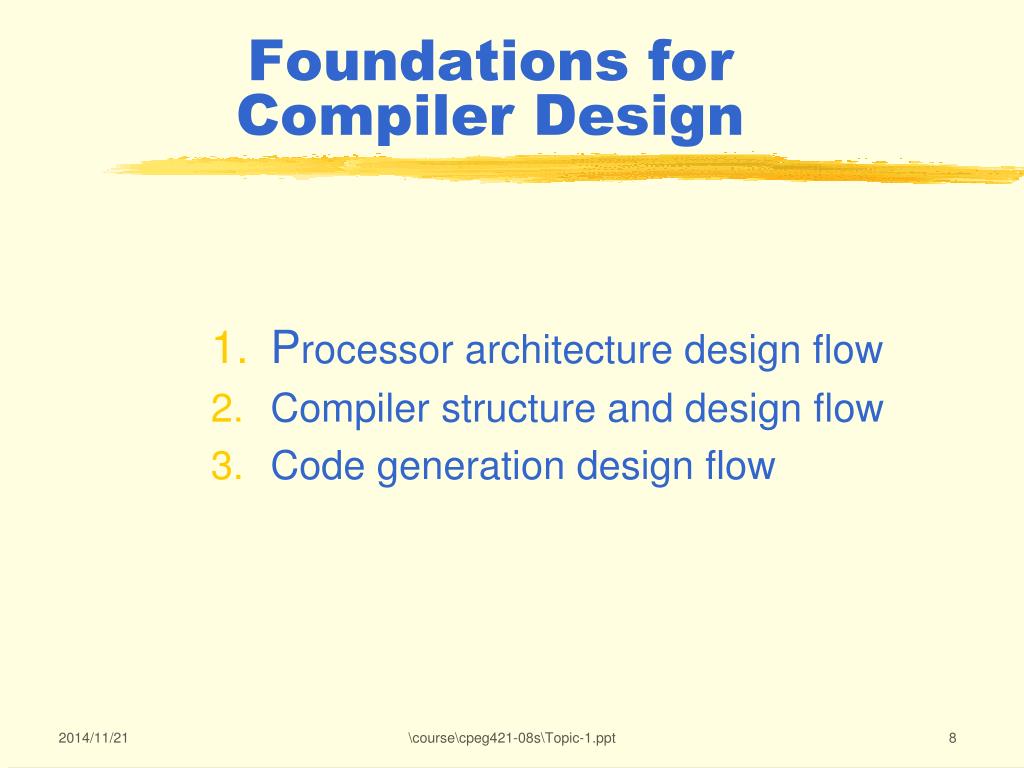 Foundations for Compiler Design

1. Processor architecture design flow
2. Compiler structure and design flow
3. Code generation design flow

2014/11/21

\course\cpeg421-08s\Topic-1.ppt

8